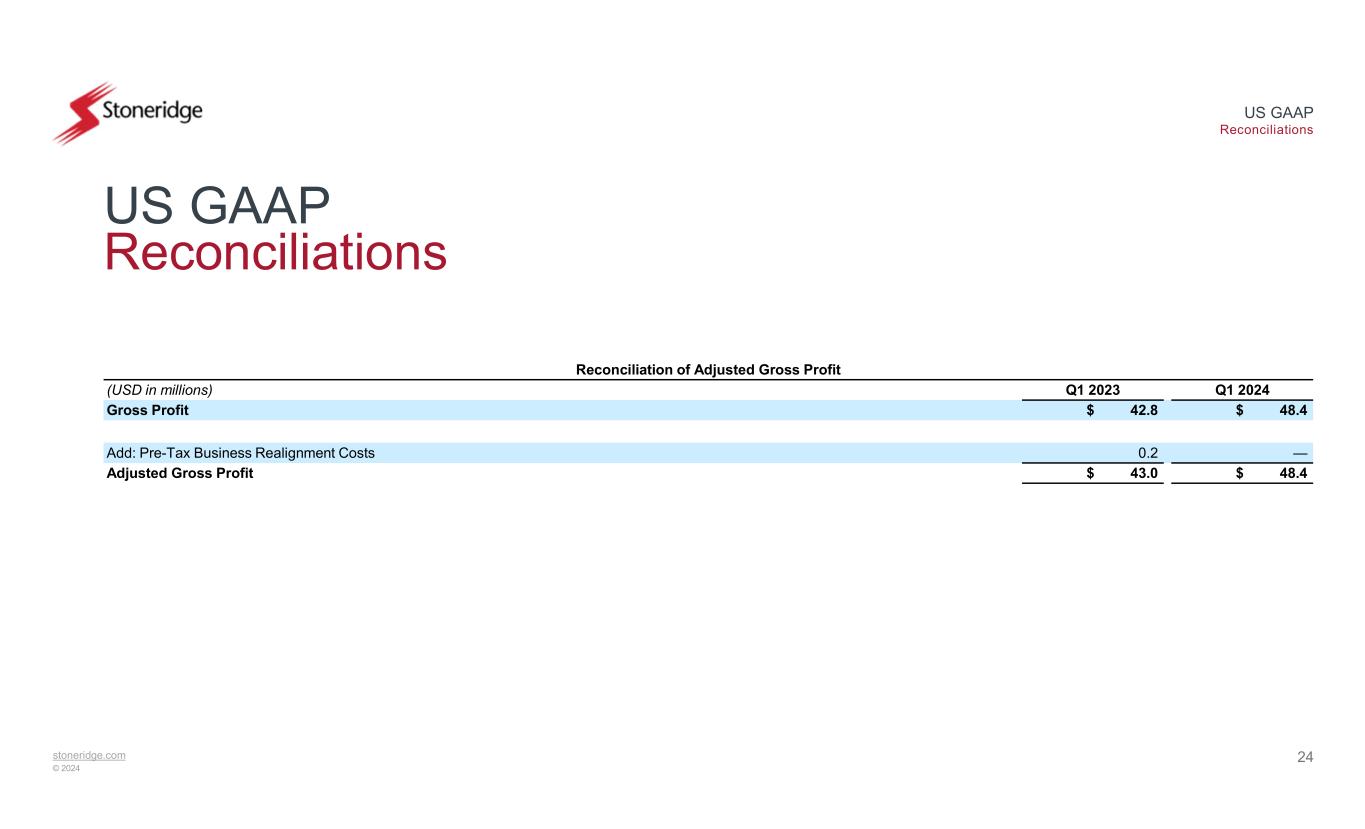 Stoneridge

US GAAP
Reconciliations

US GAAP
Reconciliations

Reconciliation of Adjusted Gross Profit

| (USD in millions) | Q1 2023 | Q1 2024 |
|---|---|---|
| Gross Profit | \$ 42.8 | \$ 48.4 |
| Add: Pre-Tax Business Realignment Costs | 0.2 | — |
| Adjusted Gross Profit | \$ 43.0 | \$ 48.4 |

stoneridge.com
© 2024

24